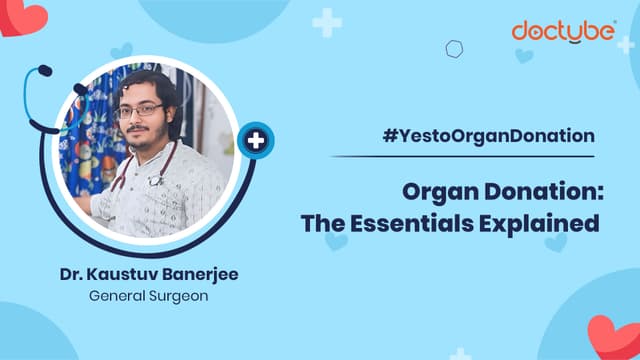 doctube

#YestoOrganDonation

Organ Donation: The Essentials Explained

Dr. Kaustuv Banerjee
General Surgeon